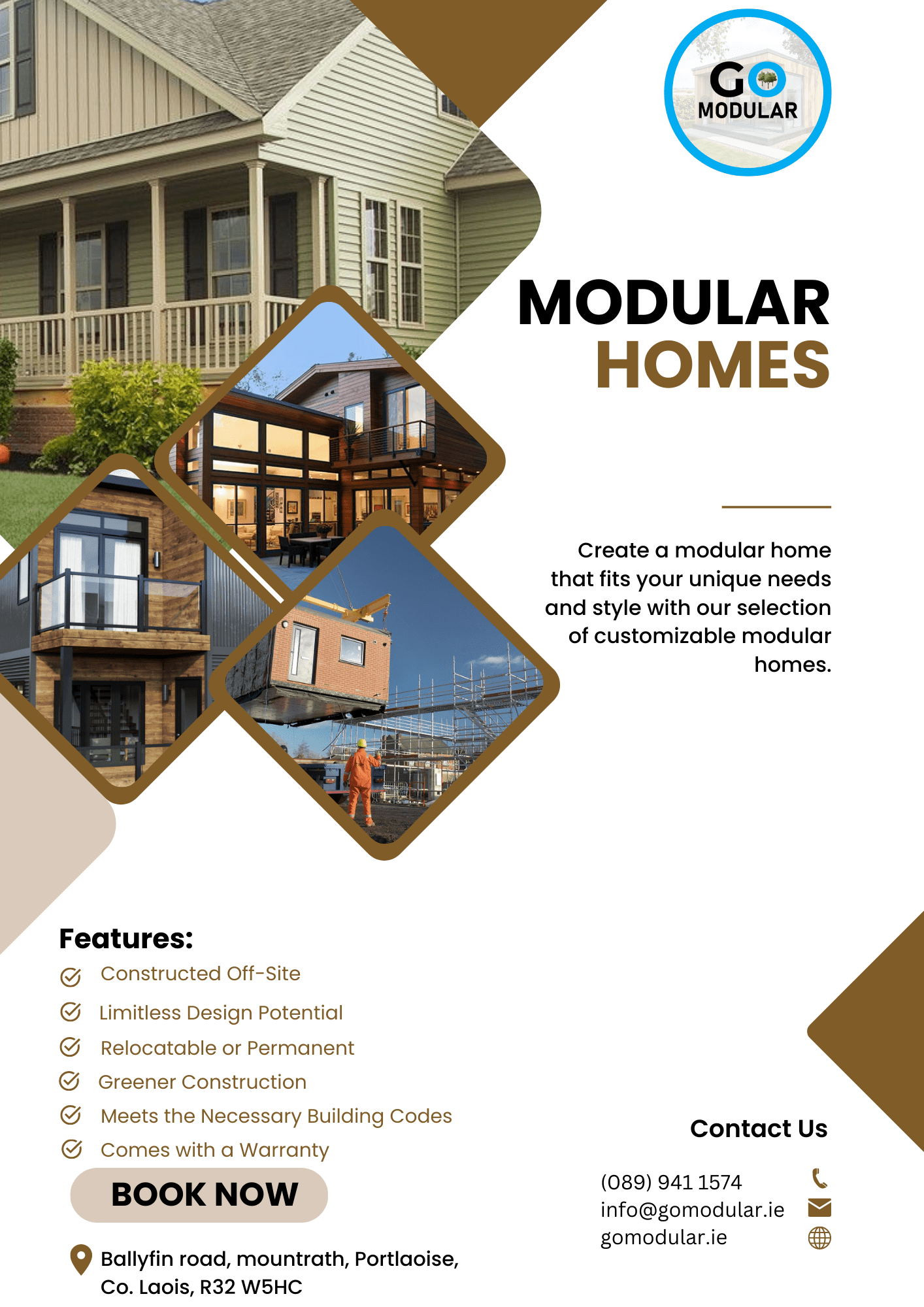 GO MODULAR

MODULAR HOMES

Create a modular home that fits your unique needs and style with our selection of customizable modular homes.

Features:
Constructed Off-Site
Limitless Design Potential
Relocatable or Permanent
Greener Construction
Meets the Necessary Building Codes
Comes with a Warranty

BOOK NOW

Ballyfin road, mountrath, Portlaoise, Co. Laois, R32 W5HC

Contact Us
(089) 941 1574
info@gomodular.ie
gomodular.ie